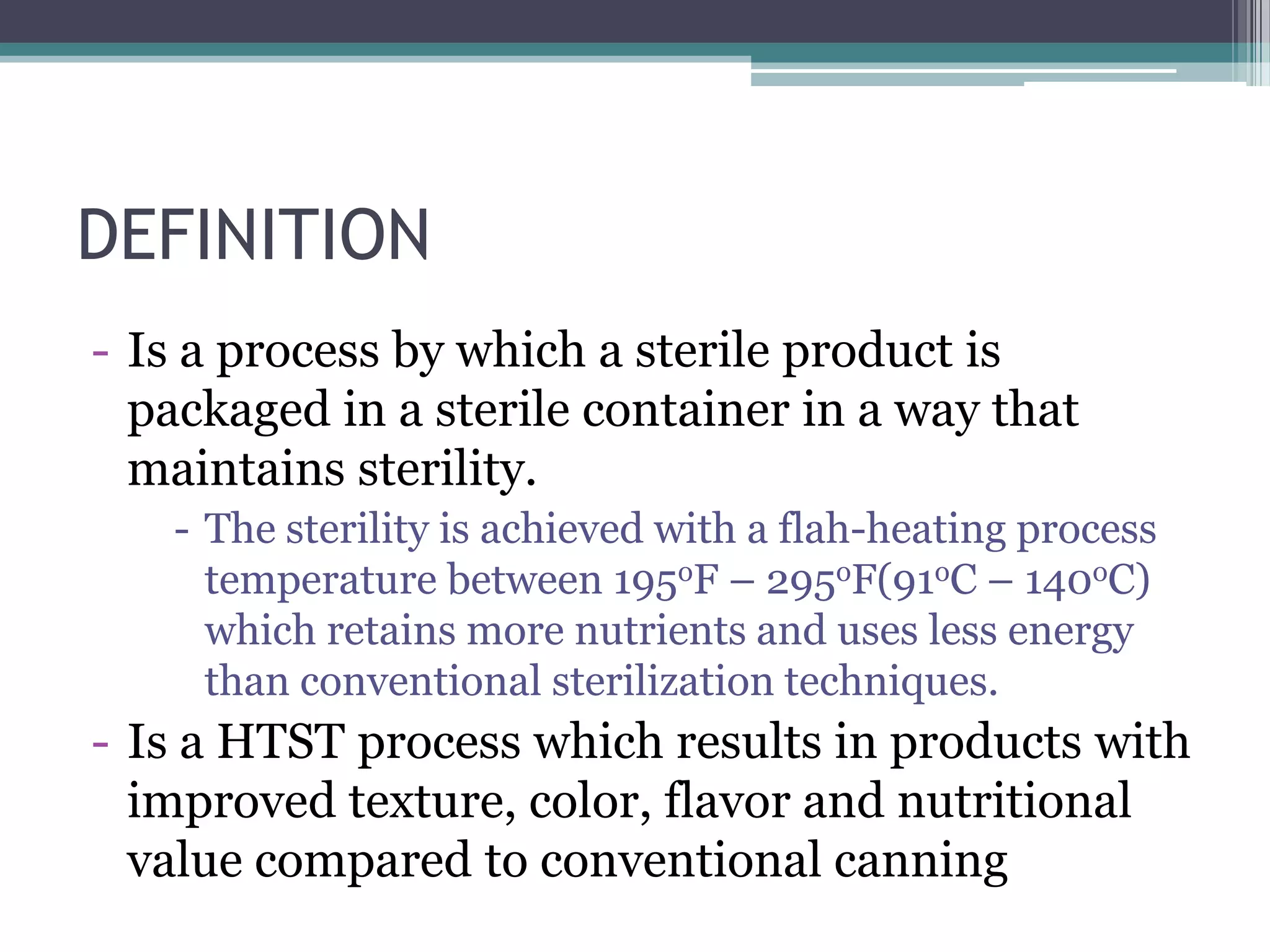 DEFINITION

- Is a process by which a sterile product is packaged in a sterile container in a way that maintains sterility.

- The sterility is achieved with a flah-heating process temperature between 195ºF – 295ºF(91ºC – 140ºC) which retains more nutrients and uses less energy than conventional sterilization techniques.

- Is a HTST process which results in products with improved texture, color, flavor and nutritional value compared to conventional canning